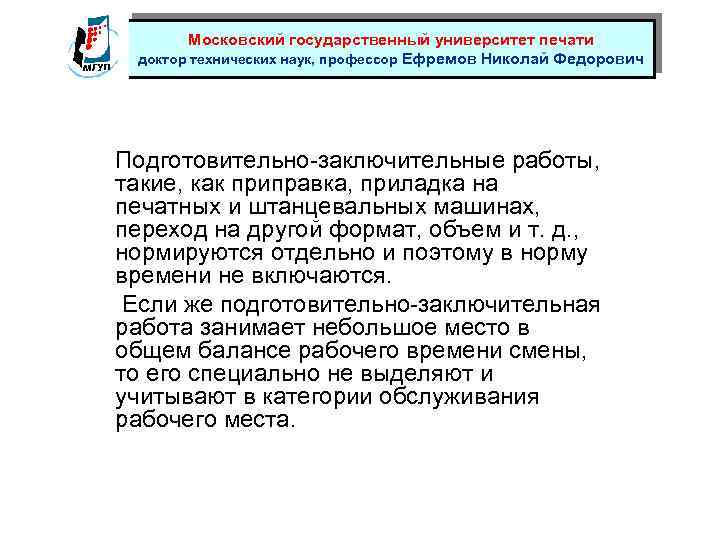 МГУП

Московский государственный университет печати
доктор технических наук, профессор Ефремов Николай Федорович

Подготовительно-заключительные работы, такие, как приправка, приладка на печатных и штанцевальных машинах, переход на другой формат, объем и т. д., нормируются отдельно и поэтому в норму времени не включаются.

Если же подготовительно-заключительная работа занимает небольшое место в общем балансе рабочего времени смены, то его специально не выделяют и учитывают в категории обслуживания рабочего места.